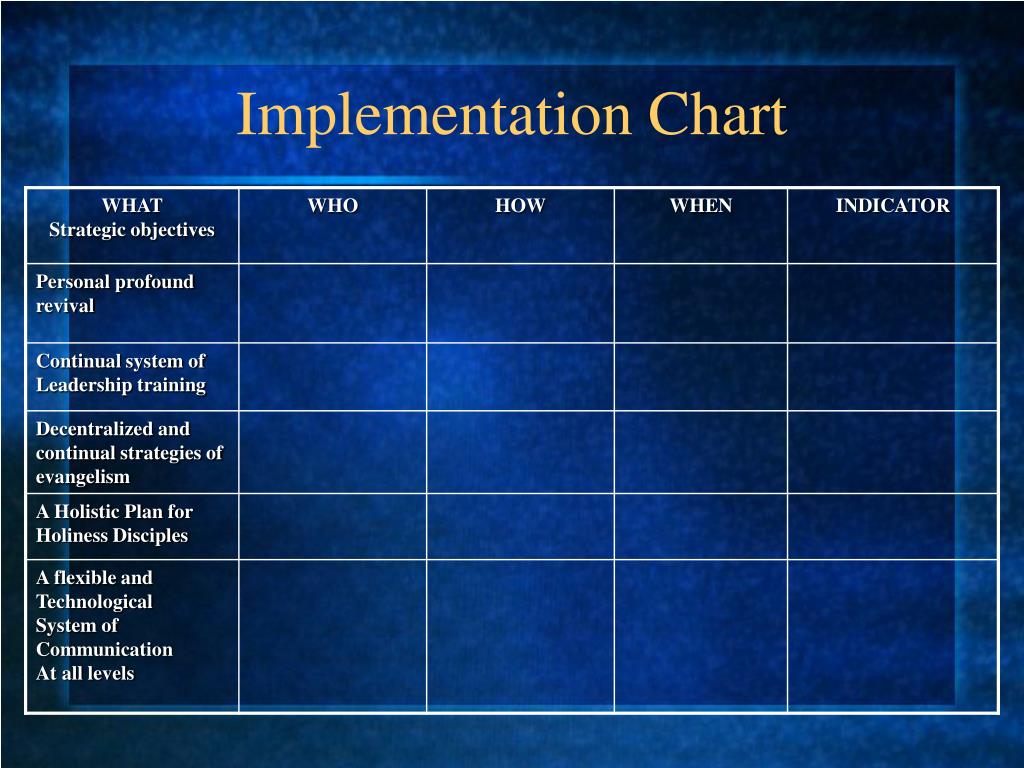 Implementation Chart

| WHAT Strategic objectives | WHO | HOW | WHEN | INDICATOR |
|---|---|---|---|---|
| Personal profound revival | | | | |
| Continual system of Leadership training | | | | |
| Decentralized and continual strategies of evangelism | | | | |
| A Holistic Plan for Holiness Disciples | | | | |
| A flexible and Technological System of Communication At all levels | | | | |